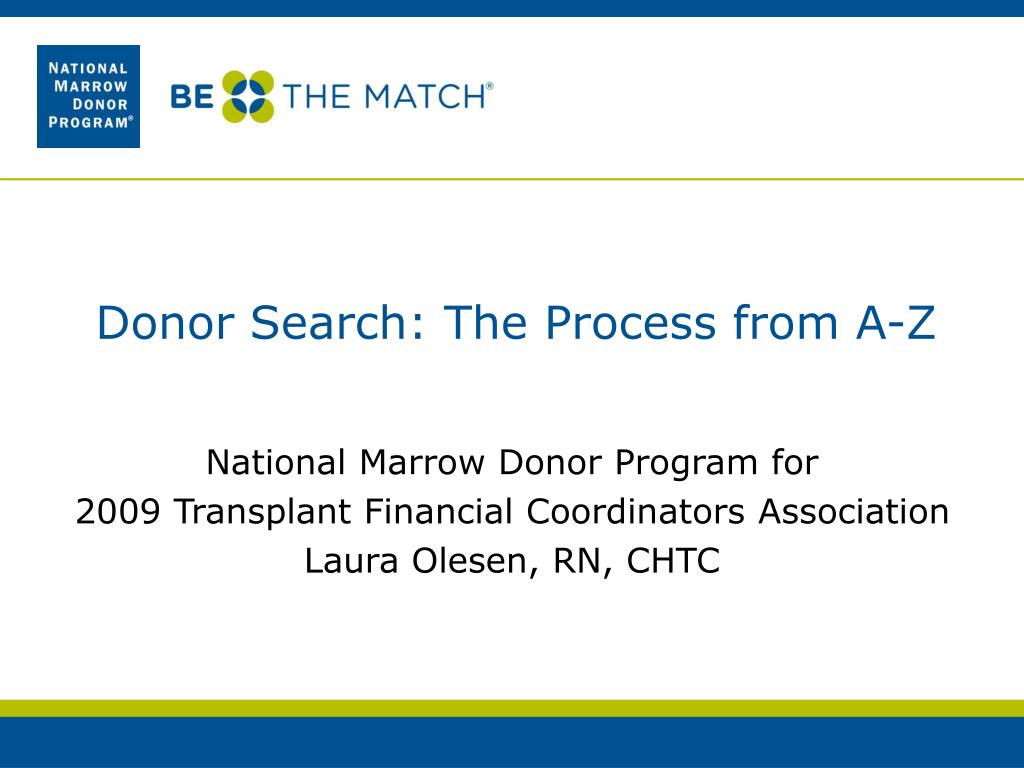 NATIONAL MARROW DONOR PROGRAM®

BE THE MATCH®

Donor Search: The Process from A-Z

National Marrow Donor Program for
2009 Transplant Financial Coordinators Association
Laura Olesen, RN, CHTC